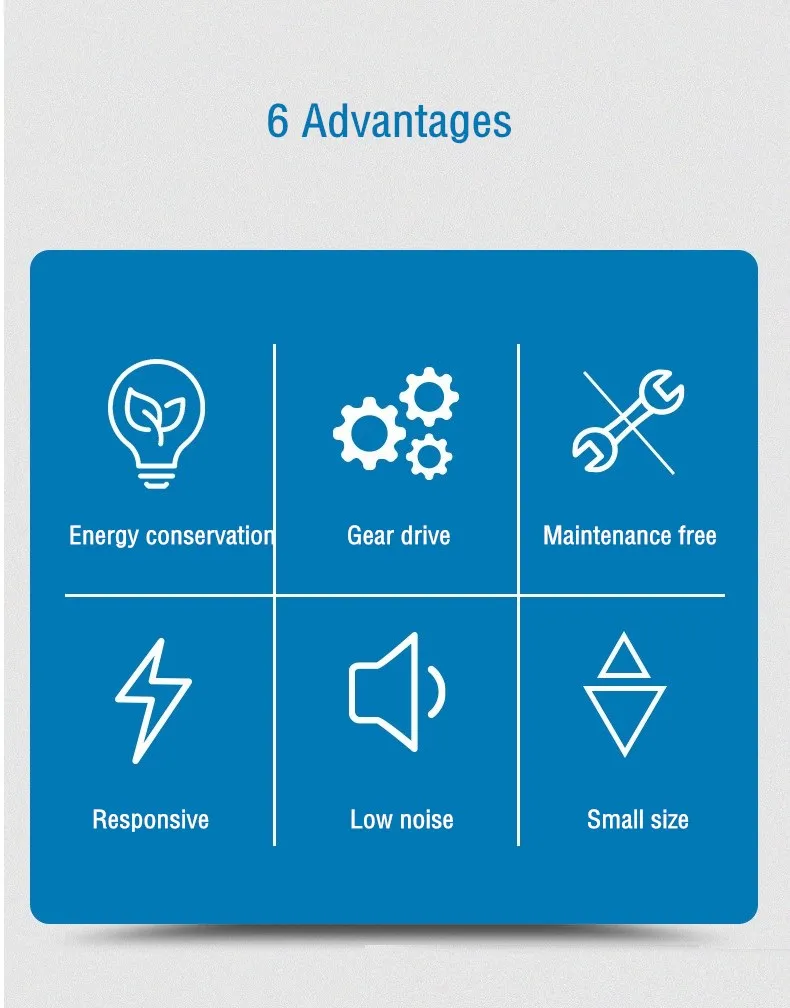 6 Advantages

Energy conservation

Gear drive

Maintenance free

Responsive

Low noise

Small size